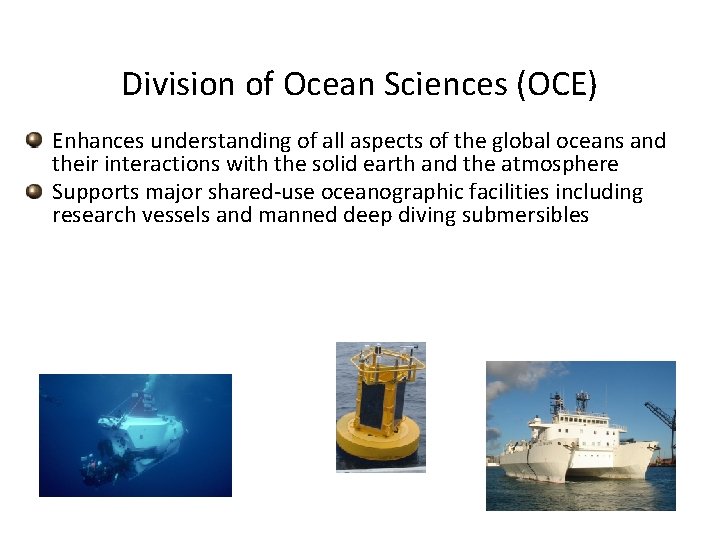 Division of Ocean Sciences (OCE)

Enhances understanding of all aspects of the global oceans and their interactions with the solid earth and the atmosphere

Supports major shared-use oceanographic facilities including research vessels and manned deep diving submersibles